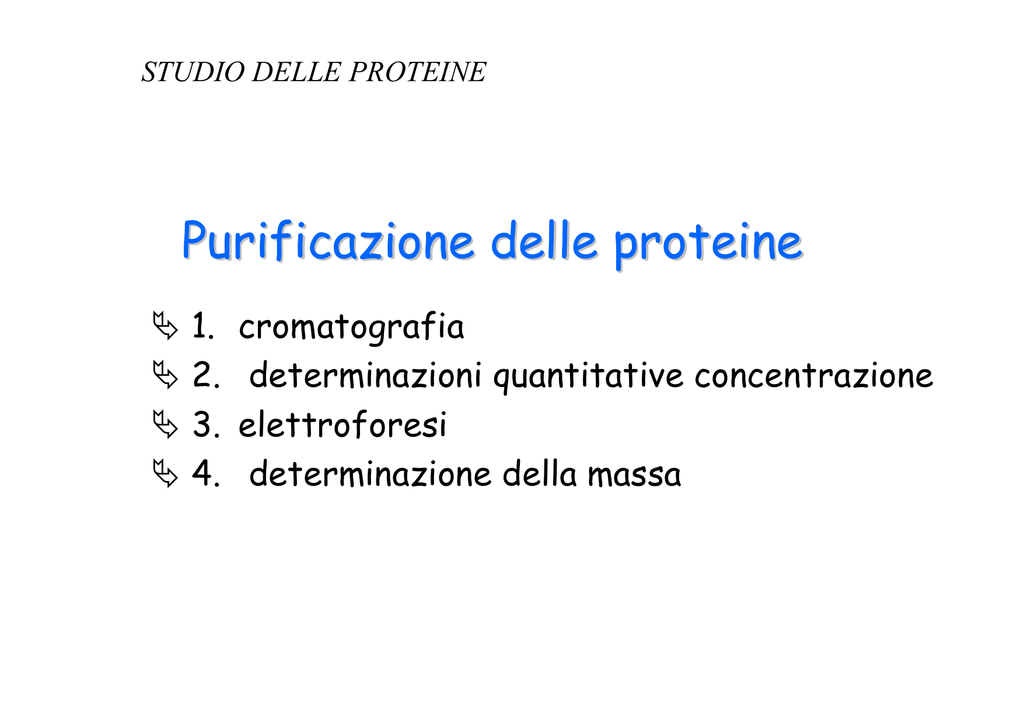 STUDIO DELLE PROTEINE

Purificazione delle proteine

1. cromatografia
2. determinazioni quantitative concentrazione
3. elettroforesi
4. determinazione della massa